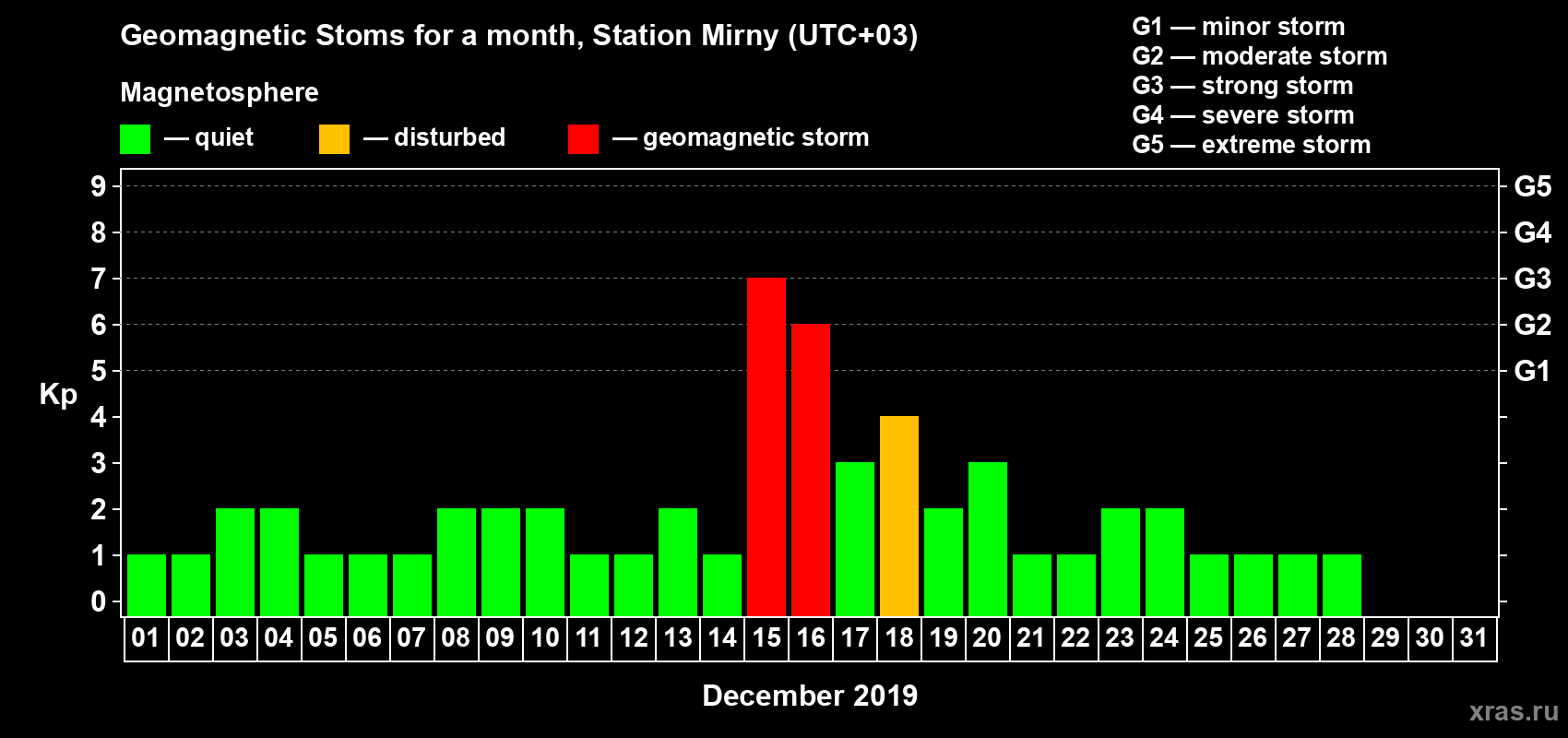 Geomagnetic Stoms for a month, Station Mirny (UTC+03)

Magnetosphere

— quiet — disturbed — geomagnetic storm

G1 — minor storm
G2 — moderate storm
G3 — strong storm
G4 — severe storm
G5 — extreme storm

Kp

9 8 7 6 5 4 3 2 1 0

G5 G4 G3 G2 G1

01 02 03 04 05 06 07 08 09 10 11 12 13 14 15 16 17 18 19 20 21 22 23 24 25 26 27 28 29 30 31

December 2019

xras.ru